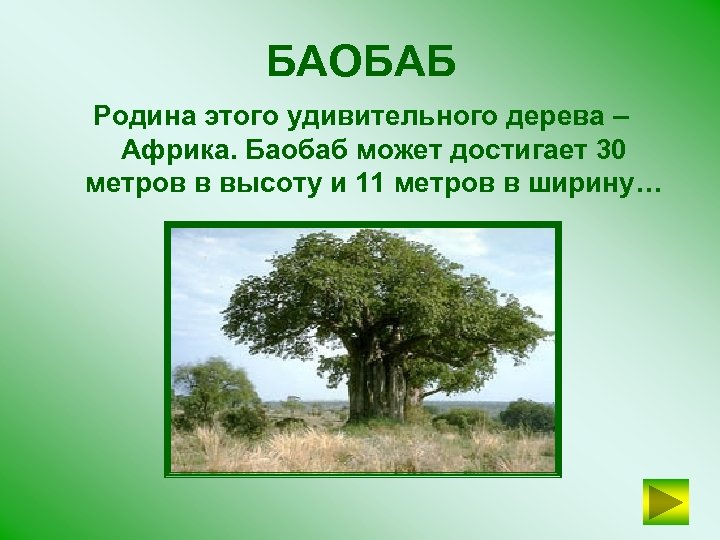 БАОБАБ

Родина этого удивительного дерева – Африка. Баобаб может достигает 30 метров в высоту и 11 метров в ширину…